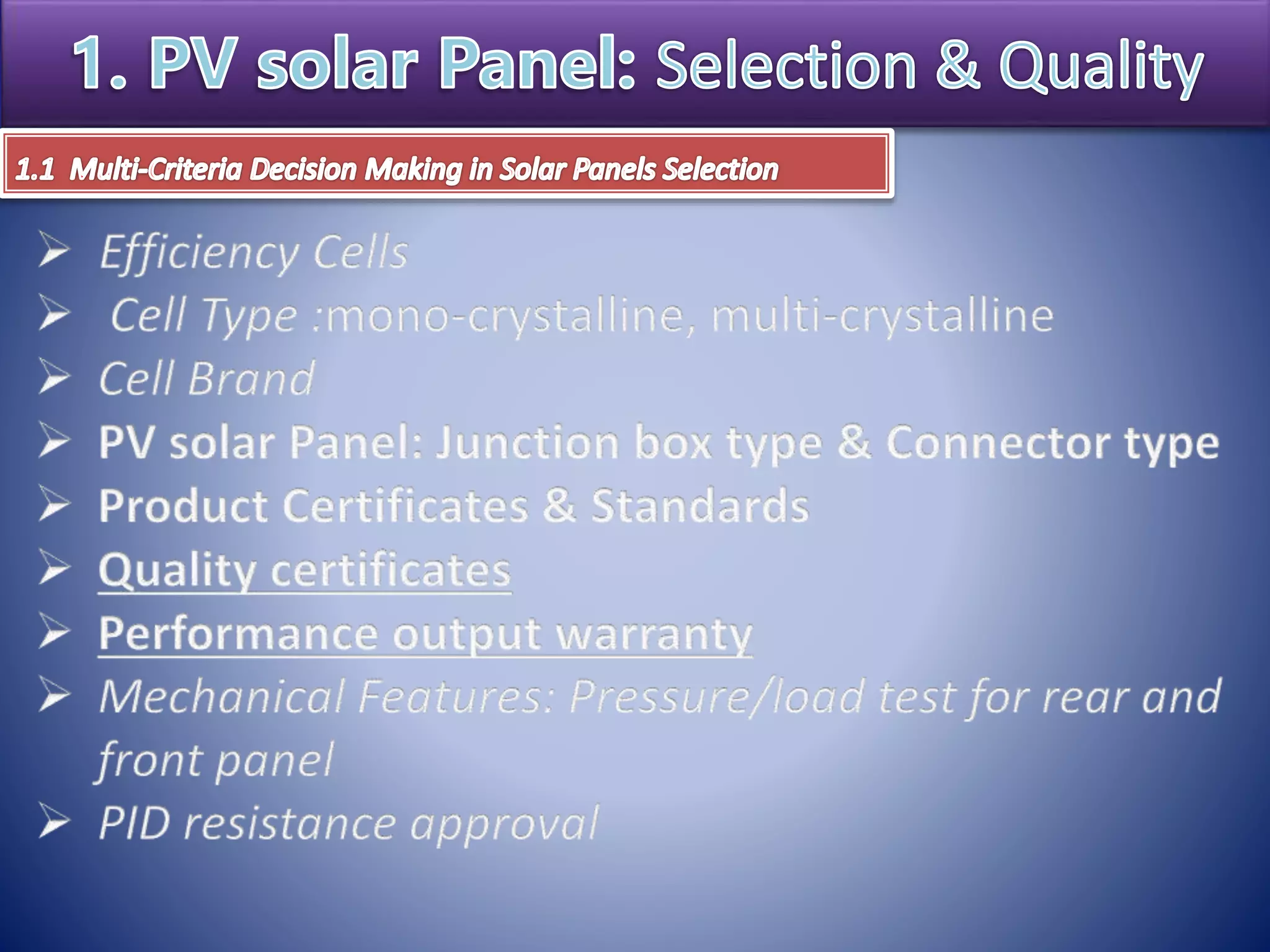 1. PV solar Panel: Selection & Quality

1.1 Multi-Criteria Decision Making in Solar Panels Selection

➢ Efficiency Cells
➢ Cell Type :mono-crystalline, multi-crystalline
➢ Cell Brand
➢ PV solar Panel: Junction box type & Connector type
➢ Product Certificates & Standards
➢ Quality certificates
➢ Performance output warranty
➢ Mechanical Features: Pressure/load test for rear and front panel
➢ PID resistance approval